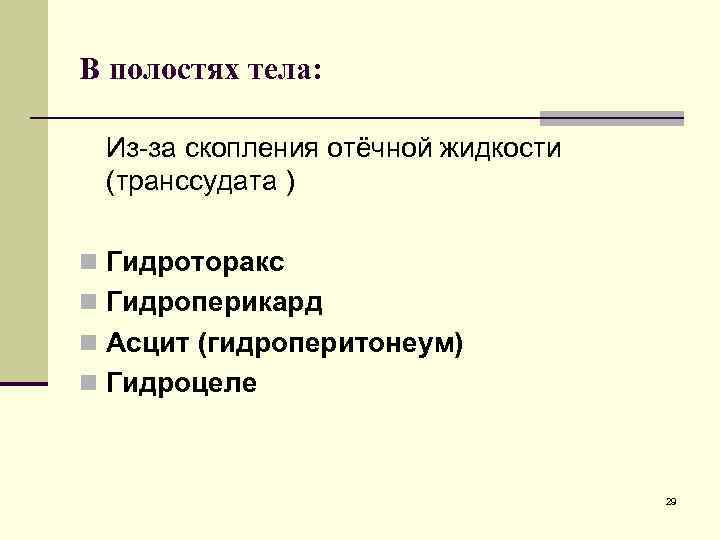 В полостях тела:

Из-за скопления отёчной жидкости (транссудата )

- Гидроторакс
- Гидроперикард
- Асцит (гидроперитонеум)
- Гидроцеле

29